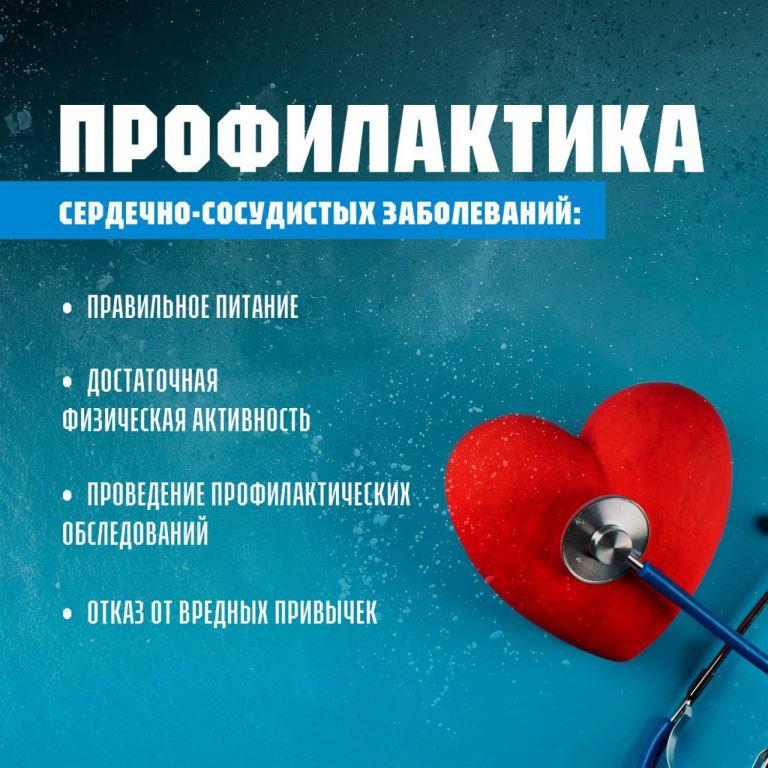 ПРОФИЛАКТИКА

СЕРДЕЧНО-СОСУДИСТЫХ ЗАБОЛЕВАНИЙ:

• ПРАВИЛЬНОЕ ПИТАНИЕ

• ДОСТАТОЧНАЯ ФИЗИЧЕСКАЯ АКТИВНОСТЬ

• ПРОВЕДЕНИЕ ПРОФИЛАКТИЧЕСКИХ ОБСЛЕДОВАНИЙ

• ОТКАЗ ОТ ВРЕДНЫХ ПРИВЫЧЕК